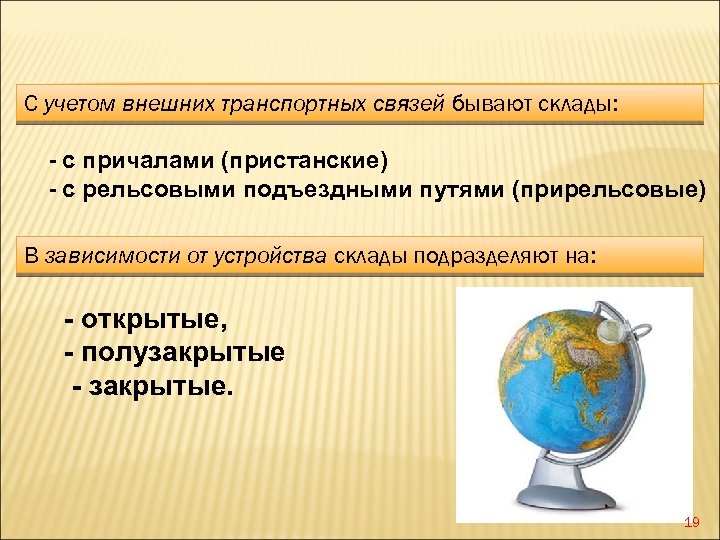 С учетом внешних транспортных связей бывают склады:

- с причалами (пристанские)
- с рельсовыми подъездными путями (прирельсовые)

В зависимости от устройства склады подразделяют на:

- открытые,
- полузакрытые
- закрытые.

19